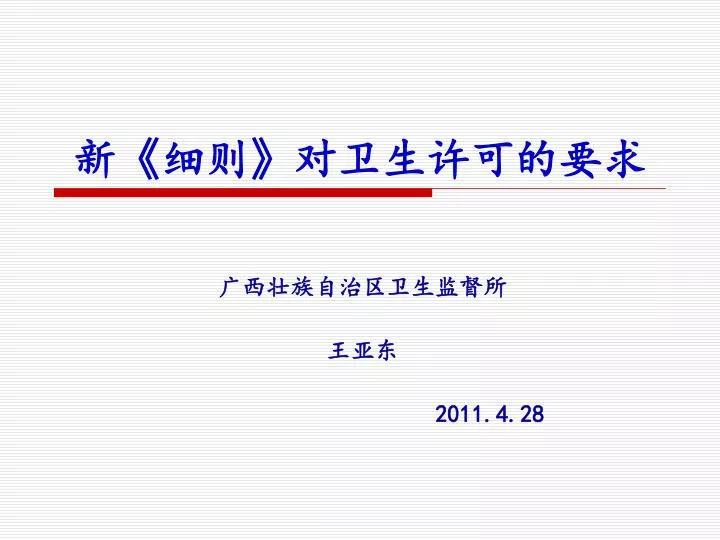 新《细则》对卫生许可的要求

广西壮族自治区卫生监督所

王亚东

2011.4.28